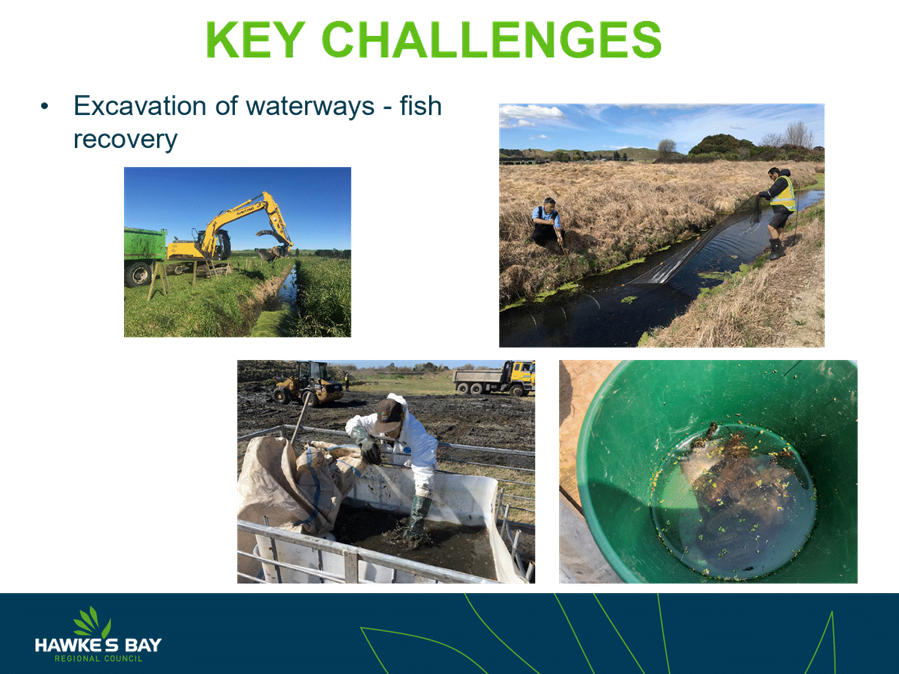 KEY CHALLENGES

• Excavation of waterways - fish recovery

HAWKE'S BAY
REGIONAL COUNCIL